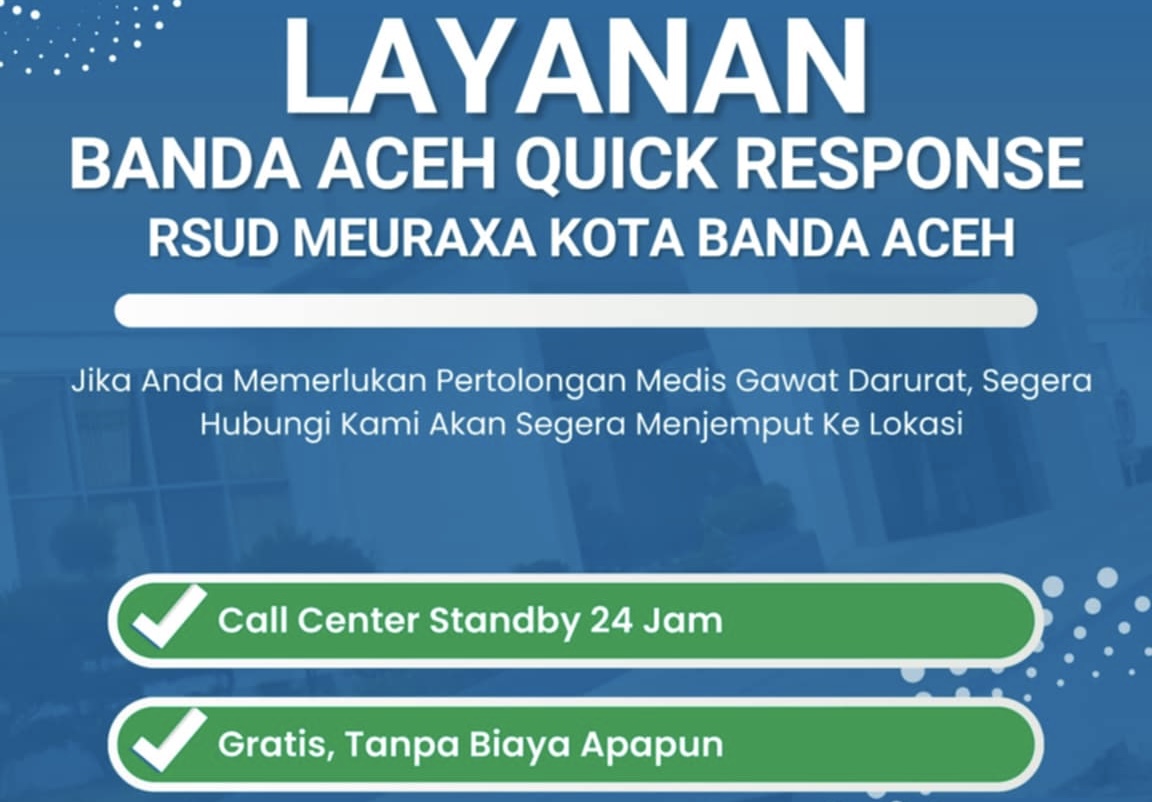 LAYANAN
BANDA ACEH QUICK RESPONSE
RSUD MEURAXA KOTA BANDA ACEH

Jika Anda Memerlukan Pertolongan Medis Gawat Darurat, Segera Hubungi Kami Akan Segera Menjemput Ke Lokasi

Call Center Standby 24 Jam

Gratis, Tanpa Biaya Apapun